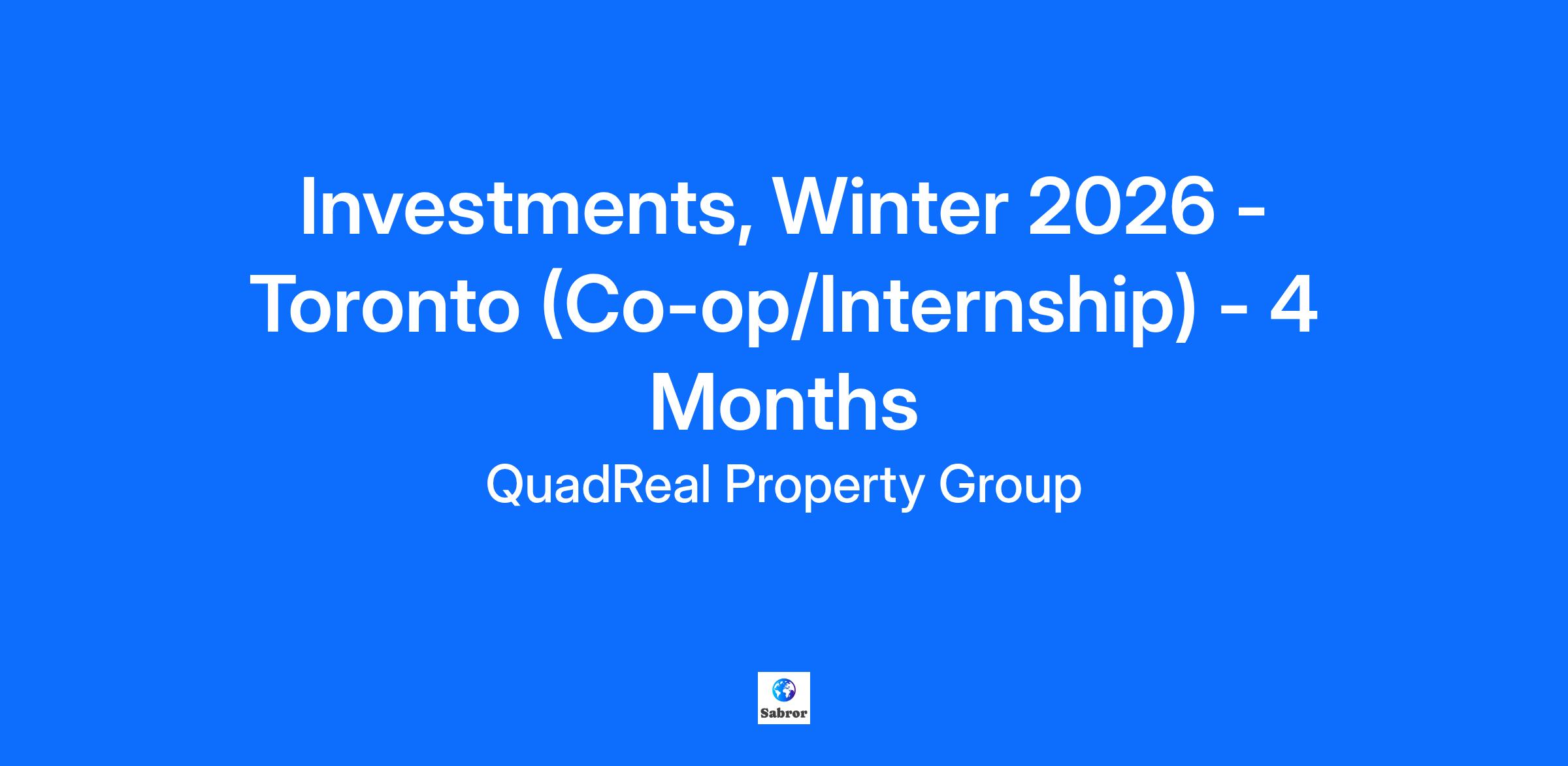 Investments, Winter 2026 - Toronto (Co-op/Internship) - 4 Months

QuadReal Property Group

Sabror